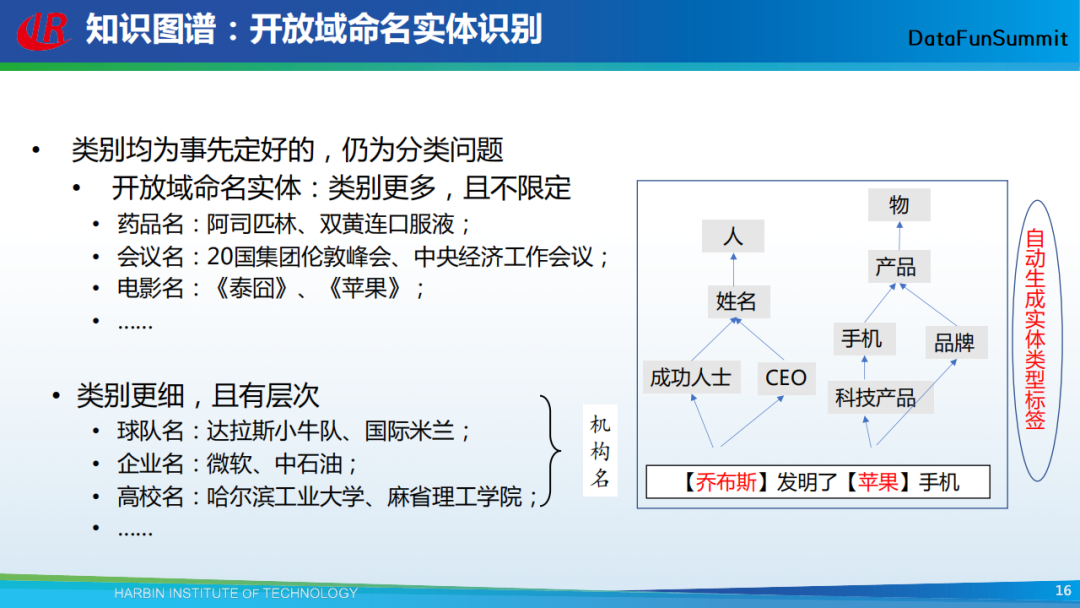 知识图谱：开放域命名实体识别

DataFunSummit

• 类别均为事先定好的，仍为分类问题
• 开放域命名实体：类别更多，且不限定
• 药品名：阿司匹林、双黄连口服液；
• 会议名：20国集团伦敦峰会、中央经济工作会议；
• 电影名：《泰囧》、《苹果》；
• ……

• 类别更细，且有层次
• 球队名：达拉斯小牛队、国际米兰；
• 企业名：微软、中石油；
• 高校名：哈尔滨工业大学、麻省理工学院；
• ……

机构名

物
人
产品
姓名
手机
品牌
成功人士
CEO
科技产品
【乔布斯】发明了【苹果】手机

自动生成实体类型标签

HARBIN INSTITUTE OF TECHNOLOGY

16